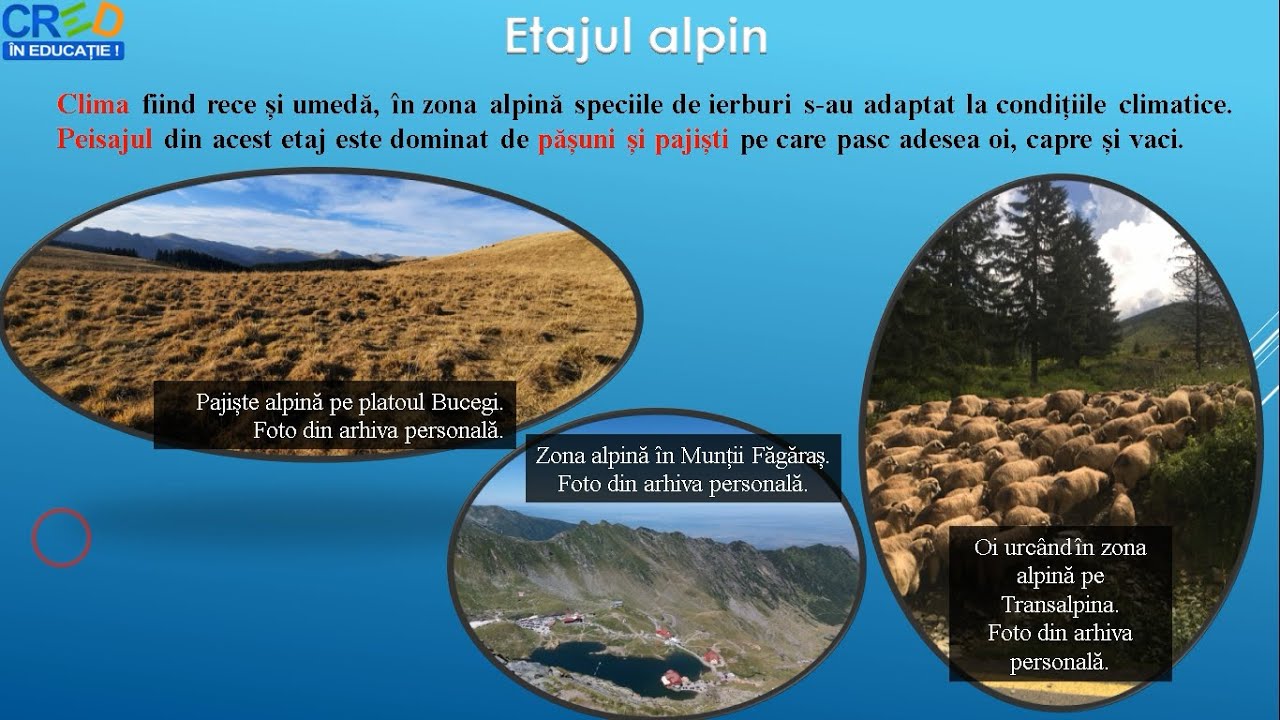 CRED
ÎN EDUCAȚIE !

Etajul alpin

Clima fiind rece și umedă, în zona alpină speciile de ierburi s-au adaptat la condițiile climatice. Peisajul din acest etaj este dominat de pășuni și pajiști pe care pasc adesea oi, capre și vaci.

Pajiște alpină pe platoul Bucegi. Foto din arhiva personală.

Zona alpină în Munții Făgăraș. Foto din arhiva personală.

Oi urcând în zona alpină pe Transalpina. Foto din arhiva personală.